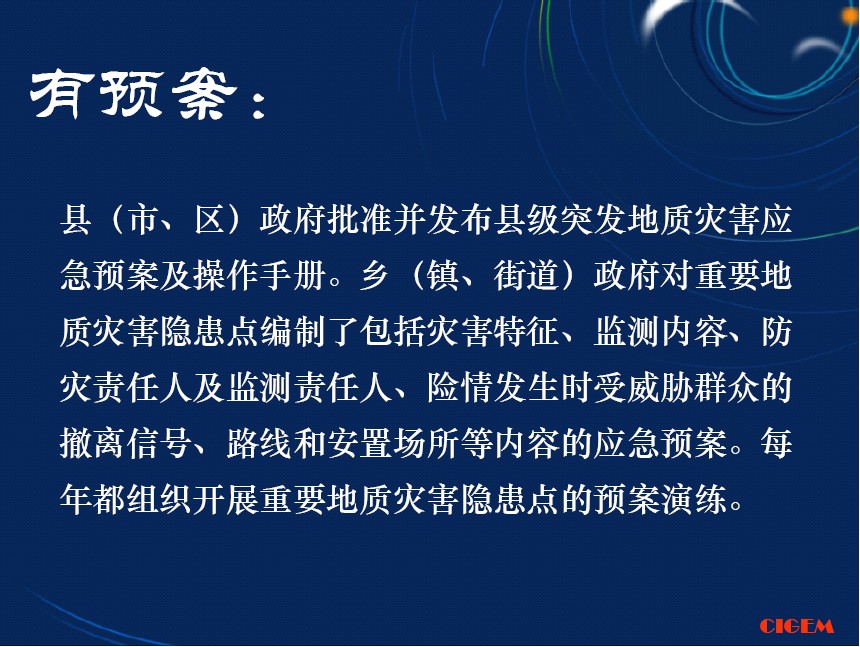 有预案：

县（市、区）政府批准并发布县级突发地质灾害应急预案及操作手册。乡（镇、街道）政府对重要地质灾害隐患点编制了包括灾害特征、监测内容、防灾责任人及监测责任人、险情发生时受威胁群众的撤离信号、路线和安置场所等内容的应急预案。每年都组织开展重要地质灾害隐患点的预案演练。

CIGEM